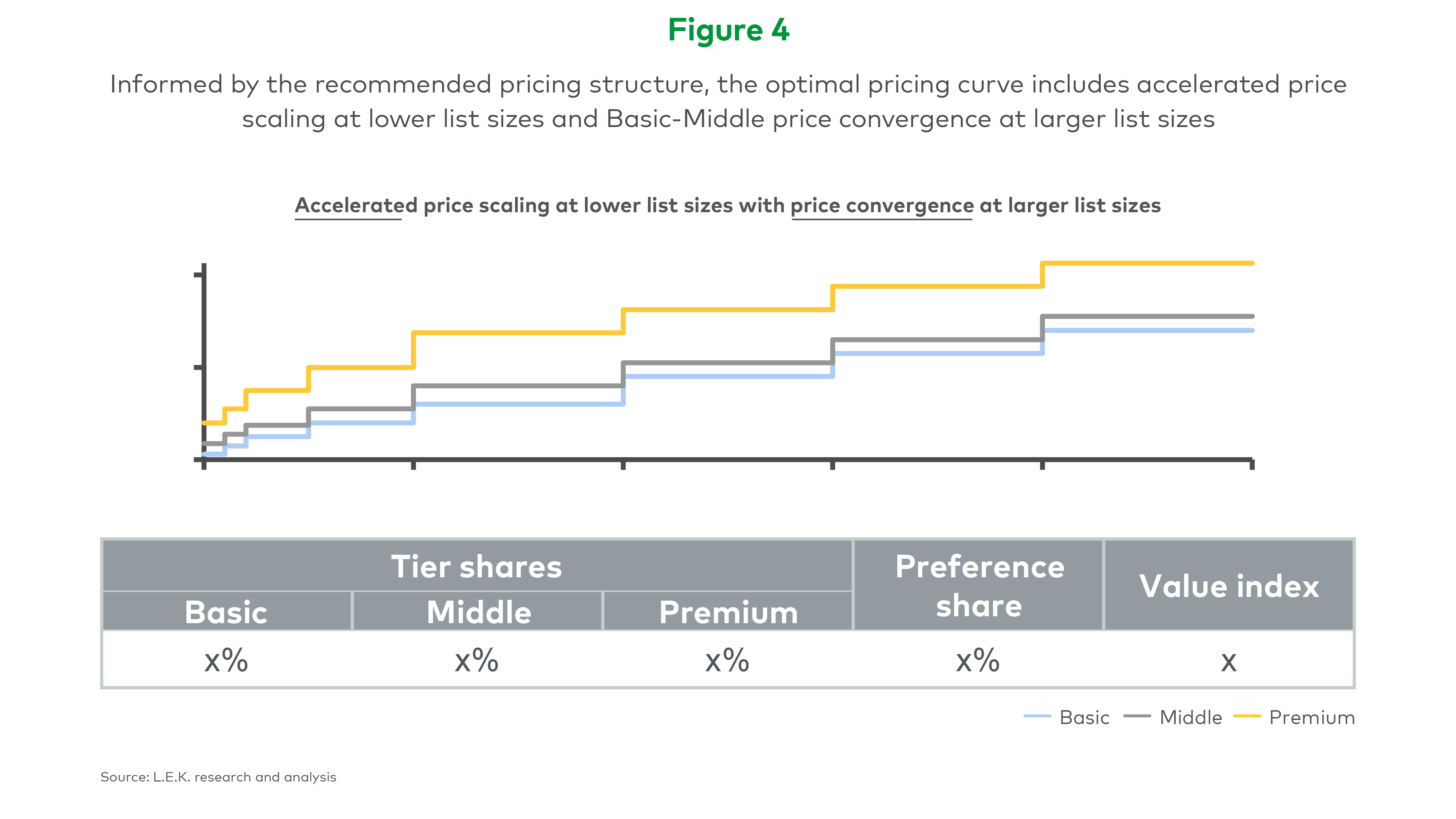 Figure 4

Informed by the recommended pricing structure, the optimal pricing curve includes accelerated price scaling at lower list sizes and Basic-Middle price convergence at larger list sizes

Accelerated price scaling at lower list sizes with price convergence at larger list sizes

| Tier shares | | | Preference share | Value index |
|---|---|---|---|---|
| Basic | Middle | Premium | | |
| x% | x% | x% | x% | x |

Basic Middle Premium

Source: L.E.K. research and analysis